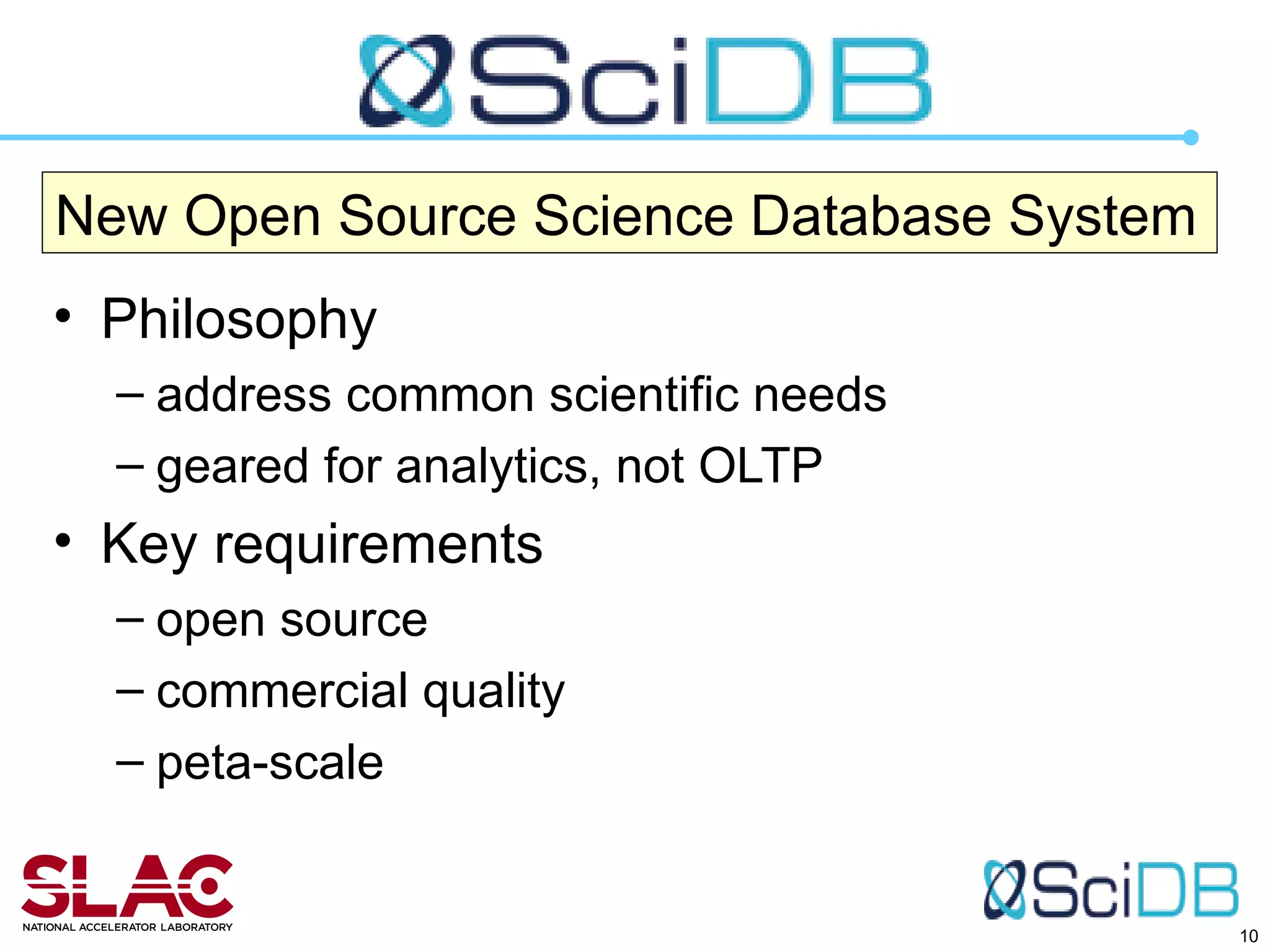 SciDB

New Open Source Science Database System

• Philosophy
– address common scientific needs
– geared for analytics, not OLTP
• Key requirements
– open source
– commercial quality
– peta-scale

SLAC
NATIONAL ACCELERATOR LABORATORY

SciDB

10